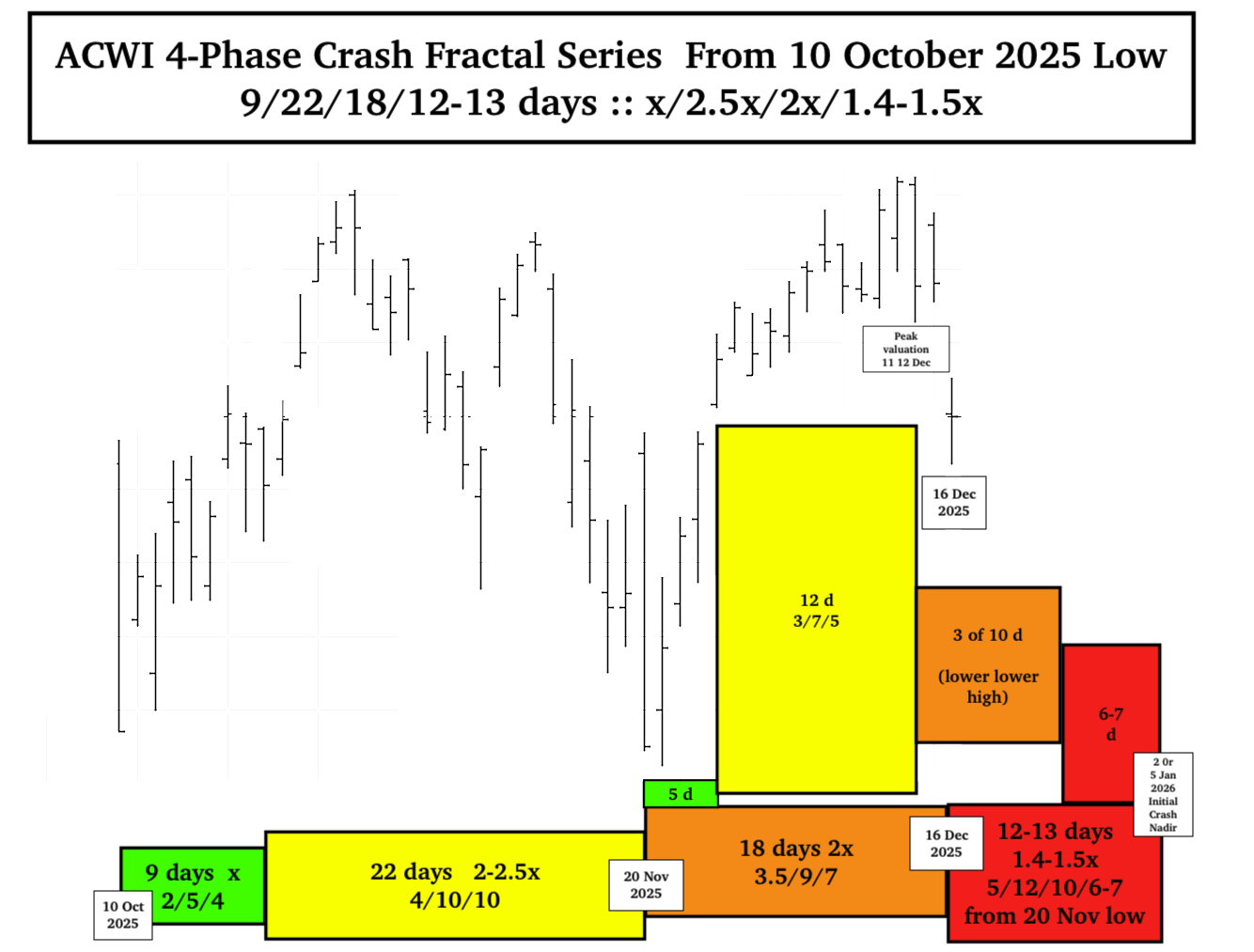 ACWI 4-Phase Crash Fractal Series From 10 October 2025 Low
9/22/18/12-13 days :: x/2.5x/2x/1.4-1.5x

Peak valuation 11 12 Dec

16 Dec 2025

12 d
3/7/5

3 of 10 d

(lower lower high)

6-7 d

2 0r 5 Jan 2026 Initial Crash Nadir

5 d

9 days x
2/5/4

10 Oct 2025

22 days 2-2.5x
4/10/10

20 Nov 2025

18 days 2x
3.5/9/7

16 Dec 2025

12-13 days
1.4-1.5x
5/12/10/6-7
from 20 Nov low